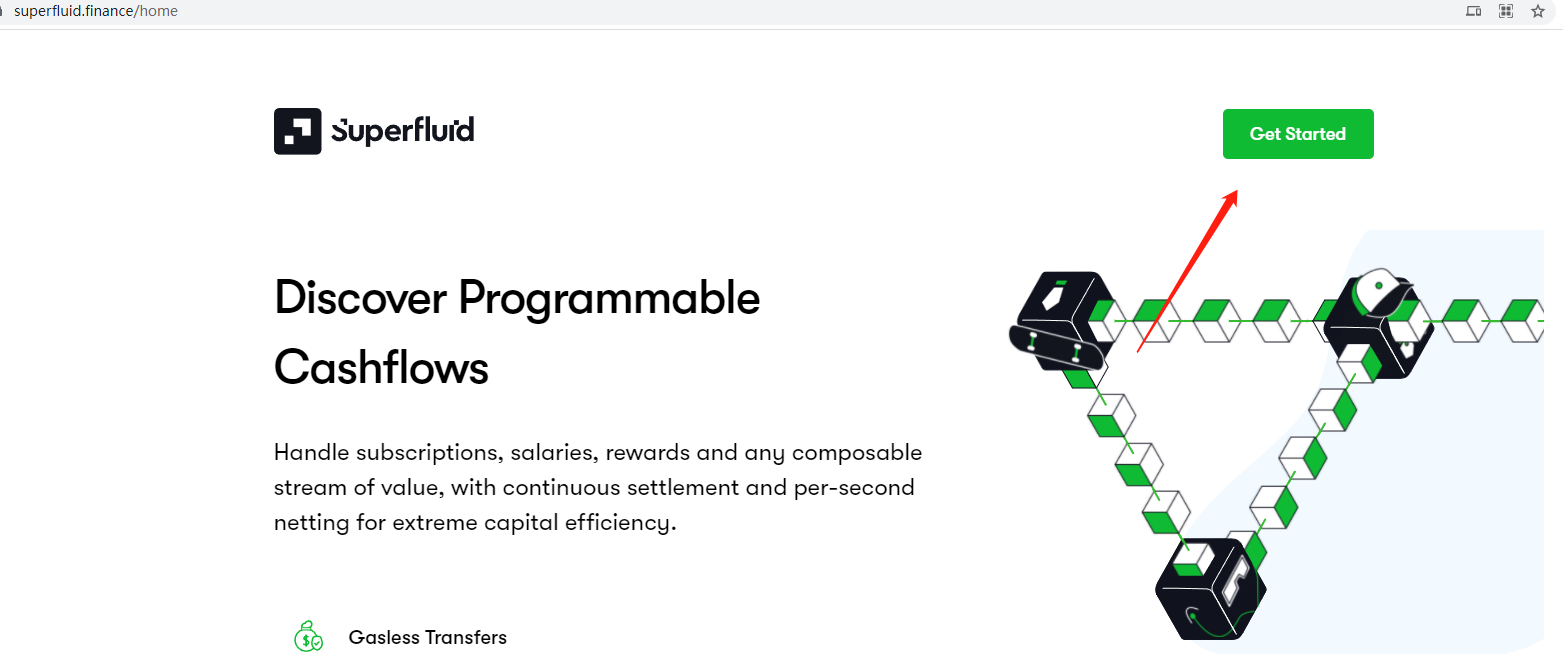 superfluid.finance/home

Superfluid

Get Started

Discover Programmable Cashflows

Handle subscriptions, salaries, rewards and any composable stream of value, with continuous settlement and per-second netting for extreme capital efficiency.

Gasless Transfers